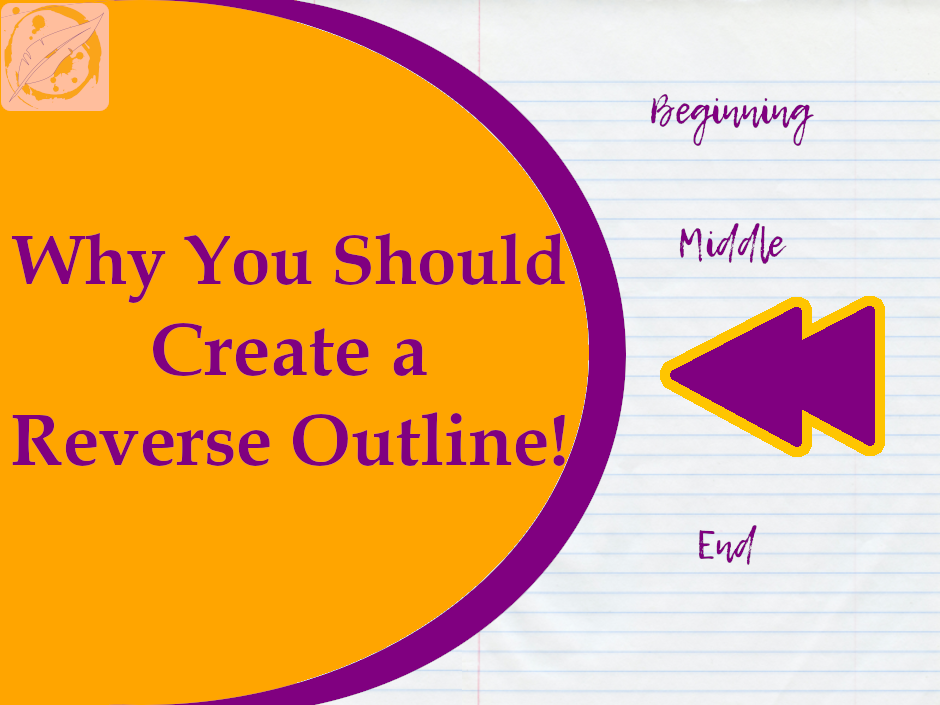 Why You Should Create a Reverse Outline!

Beginning

Middle

End